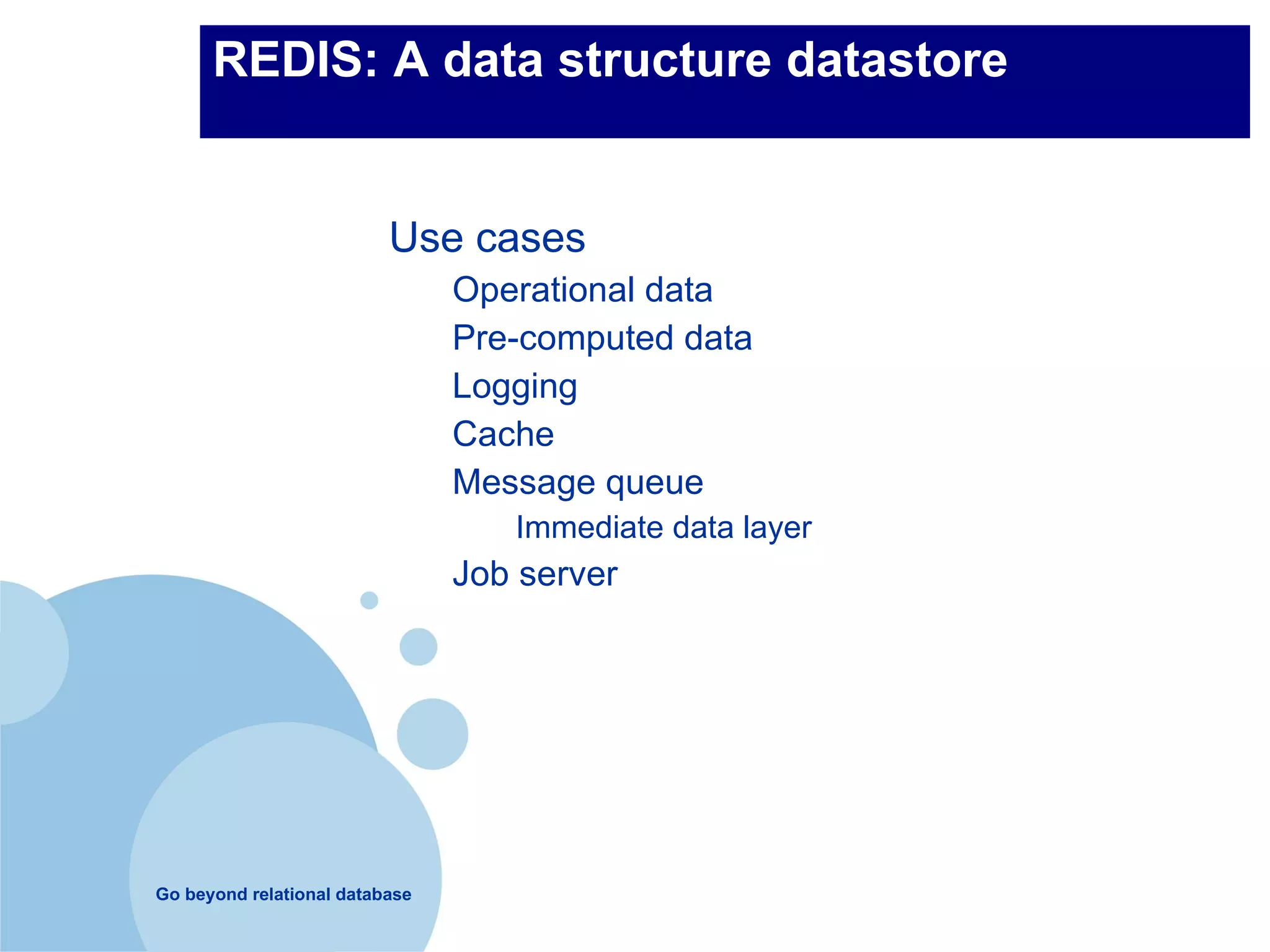 REDIS: A data structure datastore

Use cases

Operational data

Pre-computed data

Logging

Cache

Message queue

Immediate data layer

Job server

Go beyond relational database